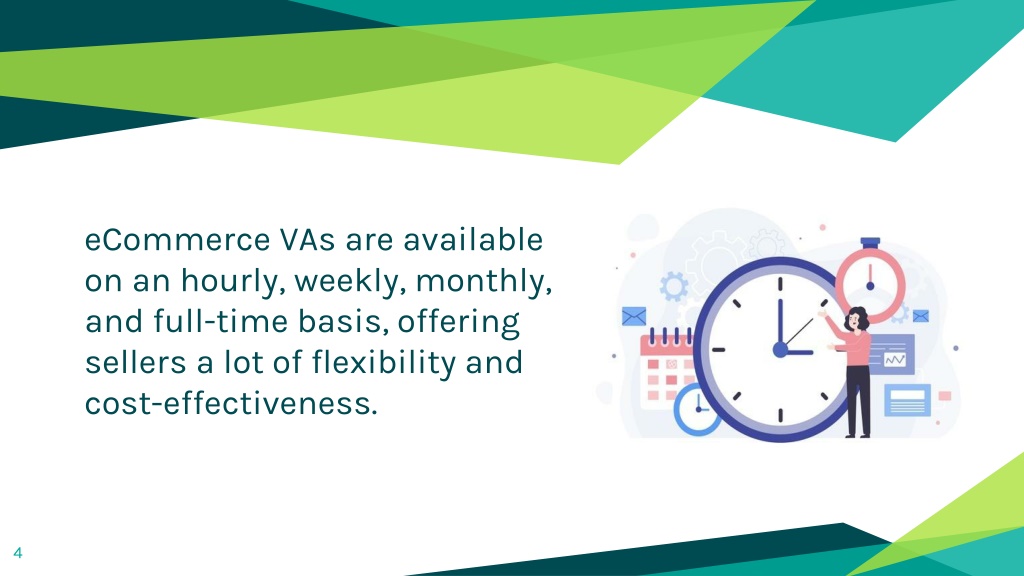 eCommerce VAs are available on an hourly, weekly, monthly, and full-time basis, offering sellers a lot of flexibility and cost-effectiveness.

4